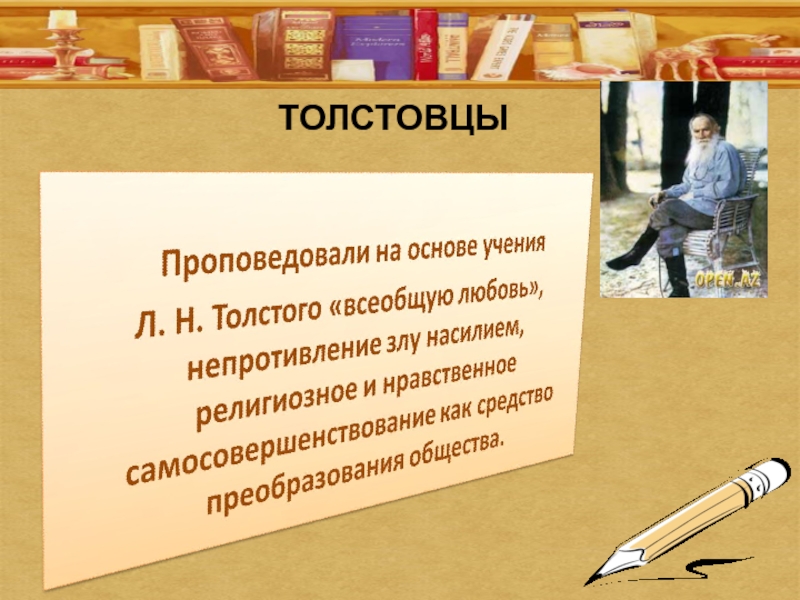 ТОЛСТОВЦЫ

OPEN.AZ

Проповедовали на основе учения Л. Н. Толстого «всеобщую любовь», непротивление злу насилием, религиозное и нравственное самосовершенствование как средство преобразования общества.